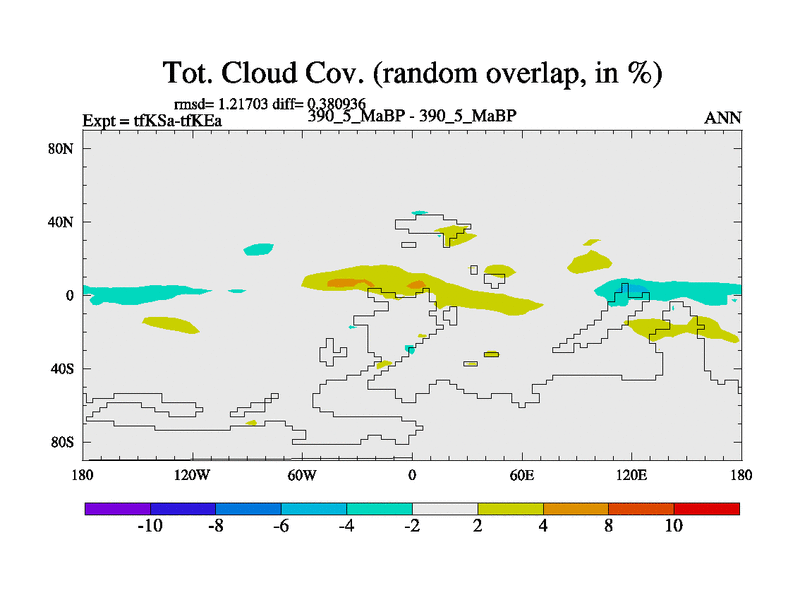 Tot. Cloud Cov. (random overlap, in %)

rmsd= 1.21703 diff= 0.380936

Expt = tfKSa-tfKEa

390_5_MaBP - 390_5_MaBP

ANN

80N
40N
0
40S
80S

180
120W
60W
0
60E
120E
180

-10
-8
-6
-4
-2
2
4
8
10